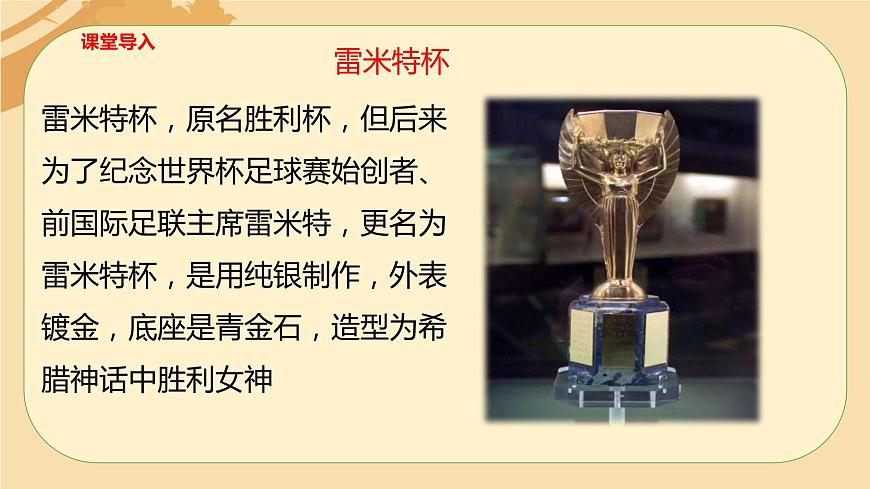 课堂导入

雷米特杯

雷米特杯，原名胜利杯，但后来为了纪念世界杯足球赛始创者、前国际足联主席雷米特，更名为雷米特杯，是用纯银制作，外表镀金，底座是青金石，造型为希腊神话中胜利女神